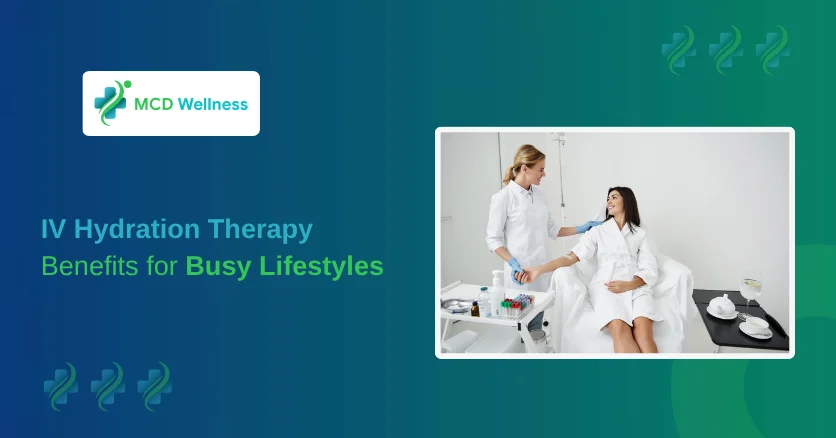 MCD Wellness

IV Hydration Therapy
Benefits for Busy Lifestyles